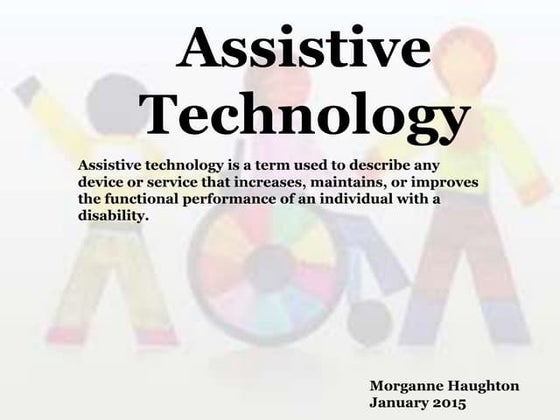 Assistive Technology

Assistive technology is a term used to describe any device or service that increases, maintains, or improves the functional performance of an individual with a disability.

Morganne Haughton
January 2015